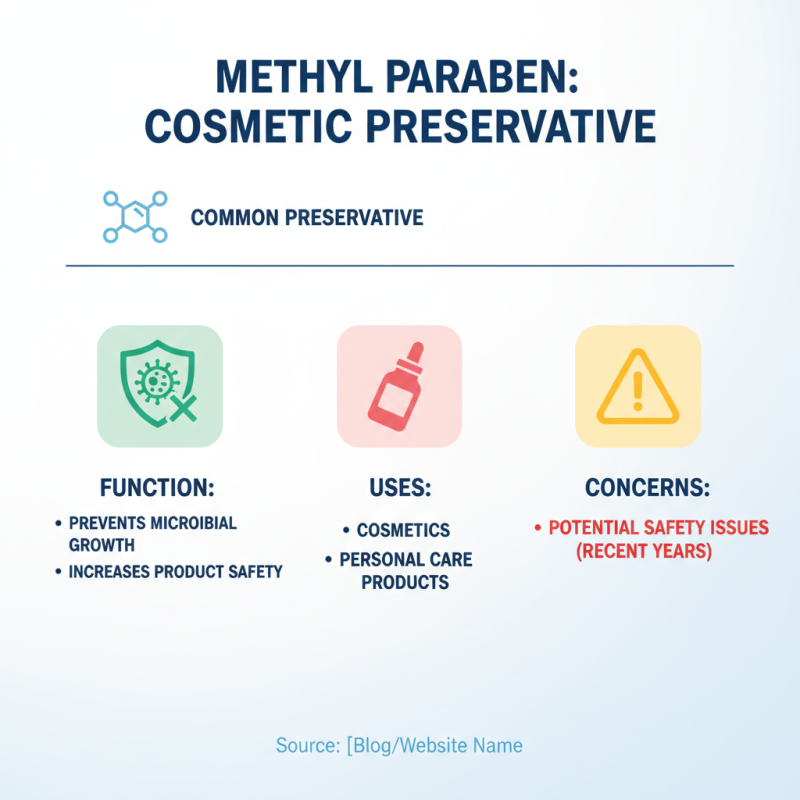 METHYL PARABEN: COSMETIC PRESERVATIVE

COMMON PRESERVATIVE

FUNCTION:
• PREVENTS MICROIBIAL GROWTH
• INCREASES PRODUCT SAFETY

USES:
• COSMETICS
• PERSONAL CARE PRODUCTS

CONCERNS:
• POTENTIAL SAFETY ISSUES (RECENT YEARS)

Source: [Blog/Website Name